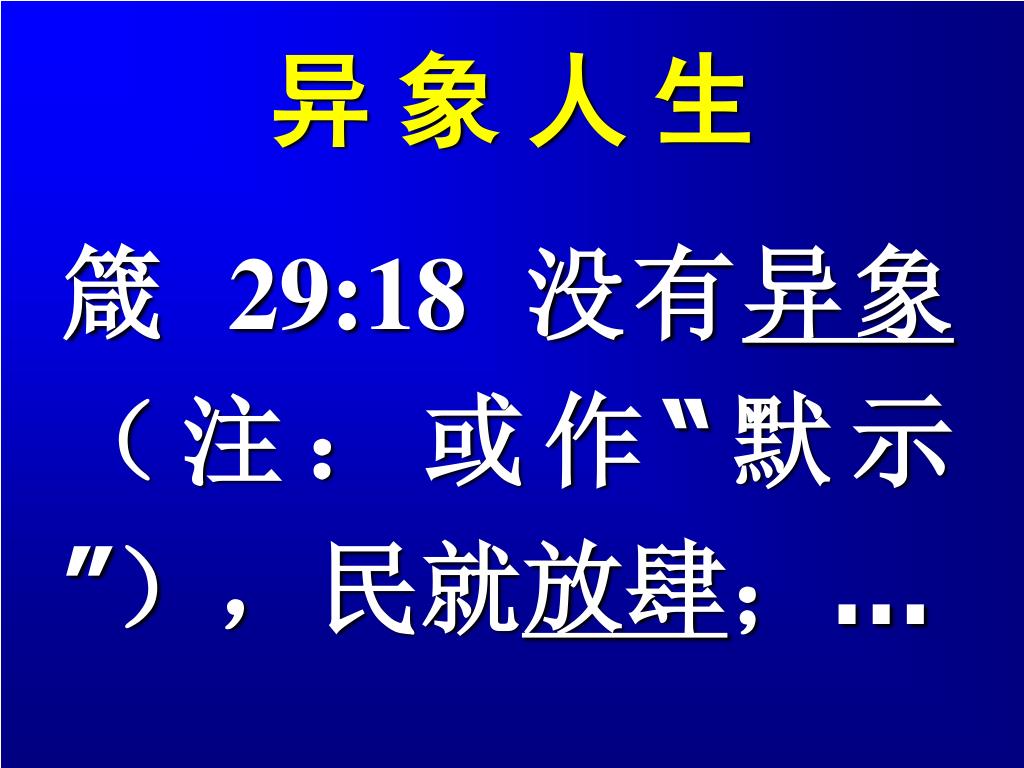 异 象 人 生

箴 29:18 没有异象（注：或作〝默示〞），民就放肆；…